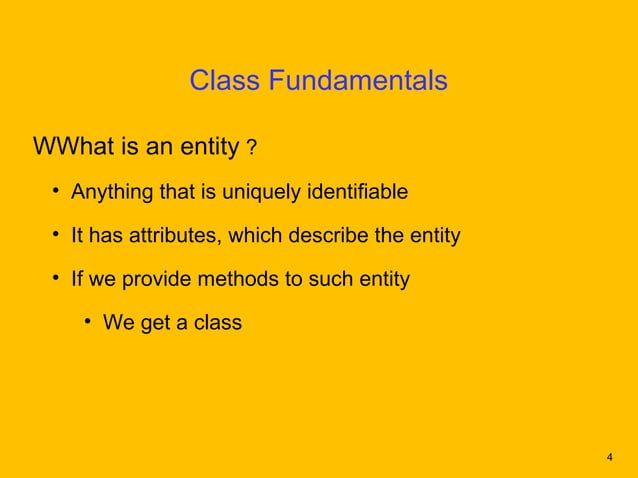 Class Fundamentals

WWhat is an entity ?

• Anything that is uniquely identifiable

• It has attributes, which describe the entity

• If we provide methods to such entity

• We get a class

4